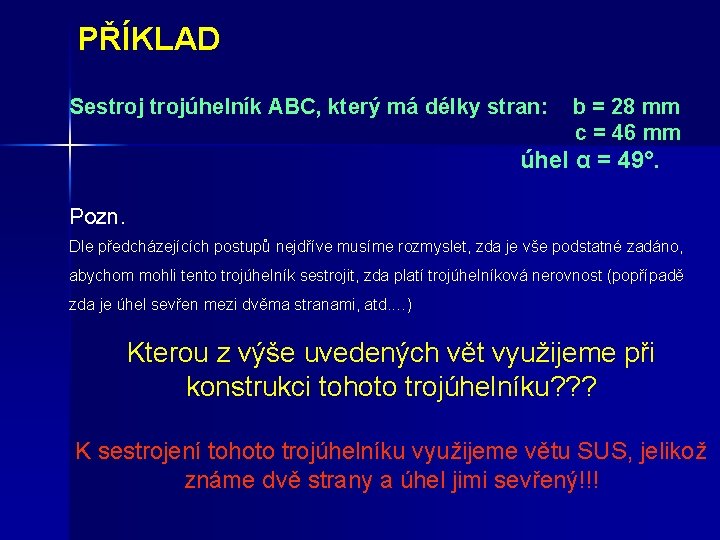 PŘÍKLAD

Sestroj trojúhelník ABC, který má délky stran: b = 28 mm
c = 46 mm
úhel α = 49°.

Pozn.
Dle předcházejících postupů nejdříve musíme rozmyslet, zda je vše podstatné zadáno, abychom mohli tento trojúhelník sestrojit, zda platí trojúhelníková nerovnost (popřípadě zda je úhel sevřen mezi dvěma stranami, atd….)

Kterou z výše uvedených vět využijeme při konstrukci tohoto trojúhelníku???

K sestrojení tohoto trojúhelníku využijeme větu SUS, jelikož známe dvě strany a úhel jimi sevřený!!!